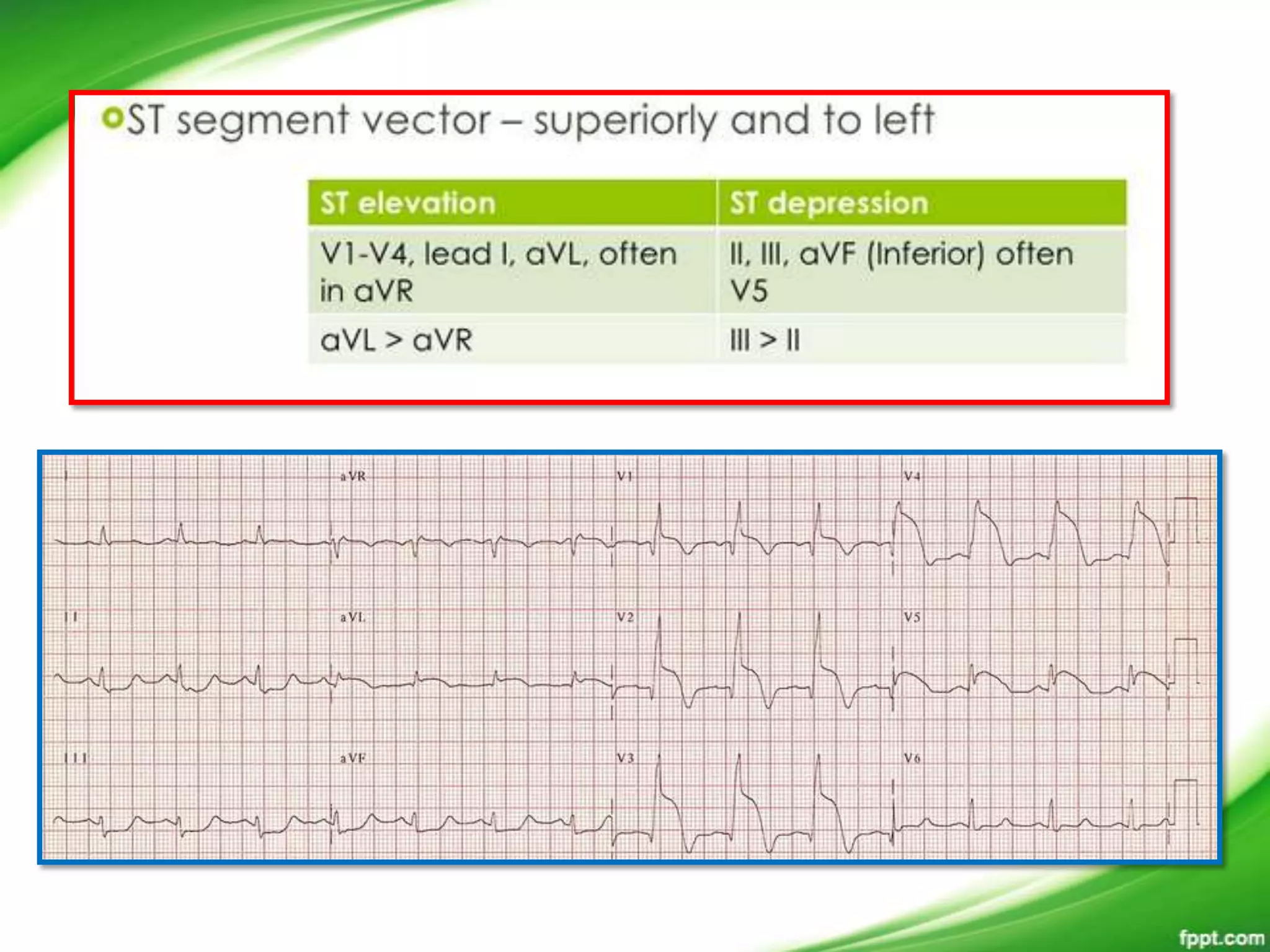 ST segment vector – superiorly and to left

| ST elevation | ST depression |
|---|---|
| V1-V4, lead I, aVL, often in aVR | II, III, aVF (Inferior) often V5 |
| aVL > aVR | III > II |

I
aVR
V1
V4
II
aVL
V2
V5
III
aVF
V3
V6

fppt.com